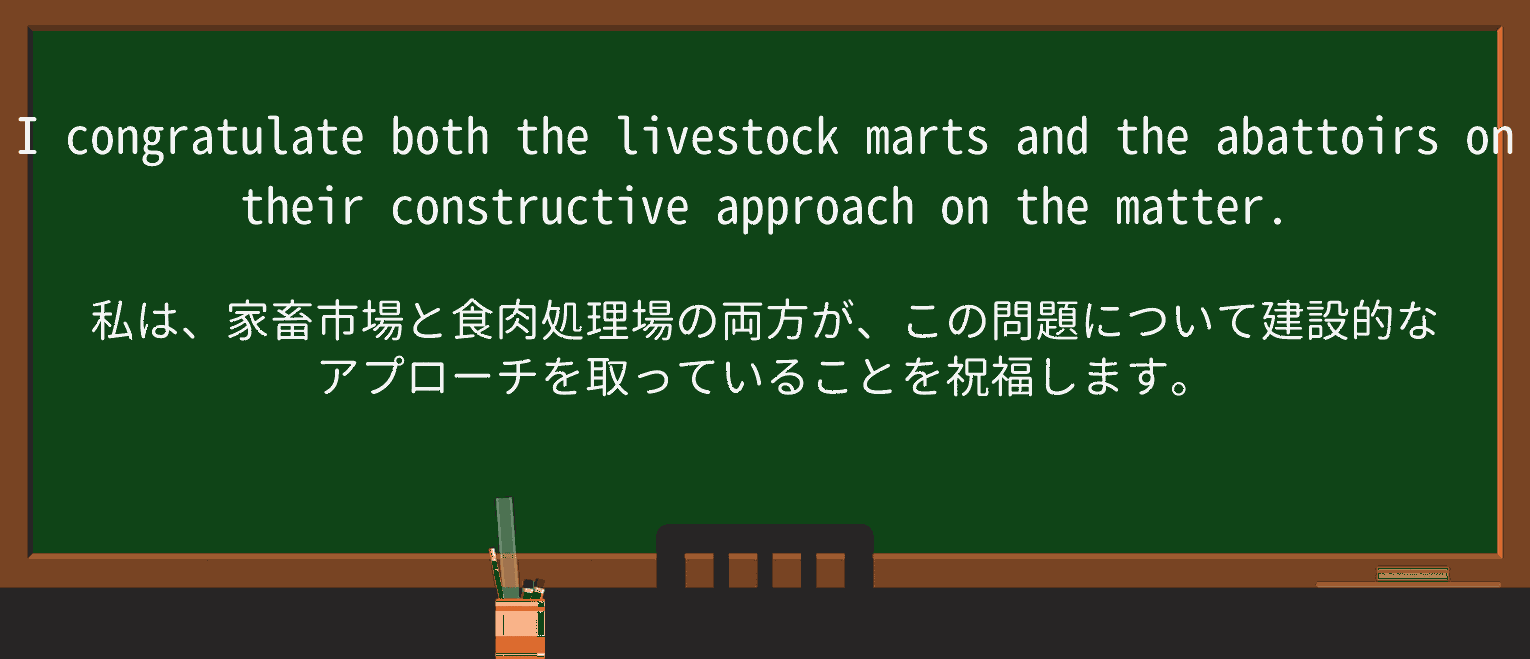 I congratulate both the livestock marts and the abattoirs on their constructive approach on the matter.

私は、家畜市場と食肉処理場の両方が、この問題について建設的なアプローチを取っていることを祝福します。